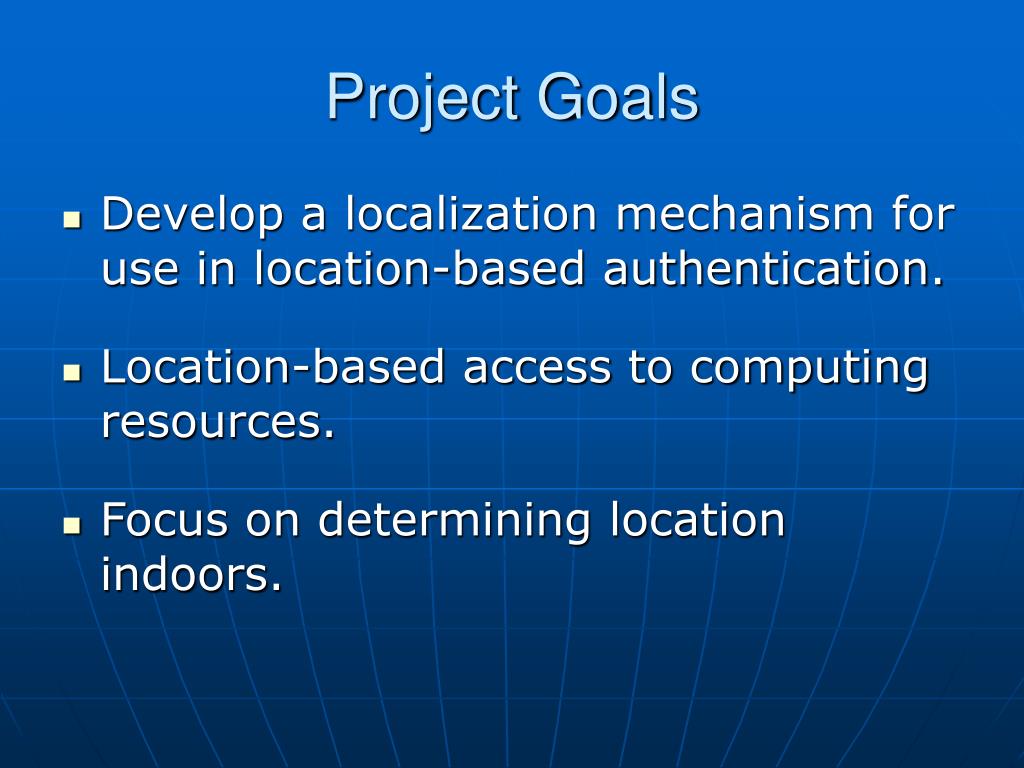 Project Goals

- Develop a localization mechanism for use in location-based authentication.
- Location-based access to computing resources.
- Focus on determining location indoors.